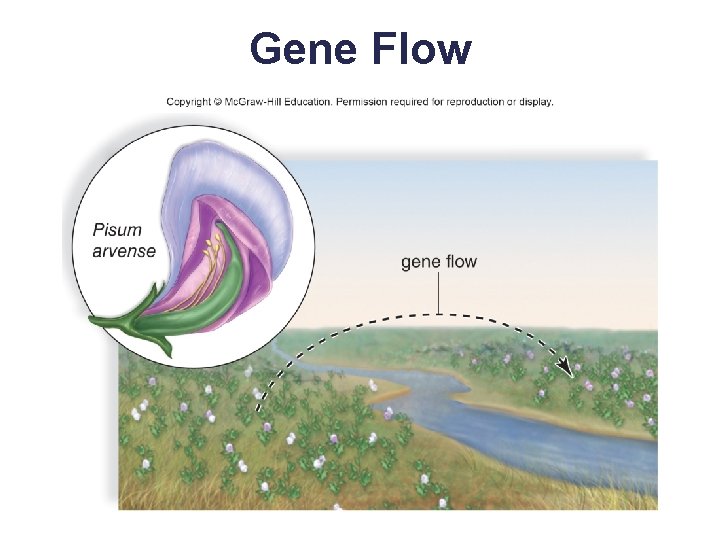 Gene Flow

Copyright © McGraw-Hill Education. Permission required for reproduction or display.

Pisum arvense

gene flow